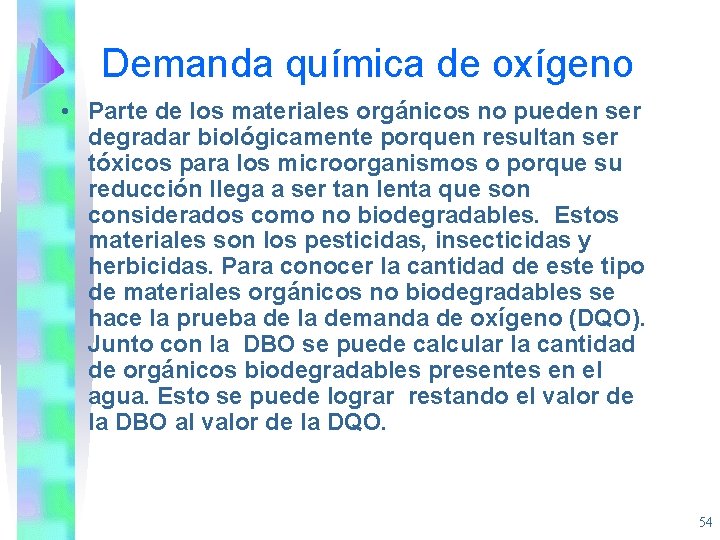 Demanda química de oxígeno

• Parte de los materiales orgánicos no pueden ser degradar biológicamente porquen resultan ser tóxicos para los microorganismos o porque su reducción llega a ser tan lenta que son considerados como no biodegradables. Estos materiales son los pesticidas, insecticidas y herbicidas. Para conocer la cantidad de este tipo de materiales orgánicos no biodegradables se hace la prueba de la demanda de oxígeno (DQO). Junto con la DBO se puede calcular la cantidad de orgánicos biodegradables presentes en el agua. Esto se puede lograr restando el valor de la DBO al valor de la DQO.

54